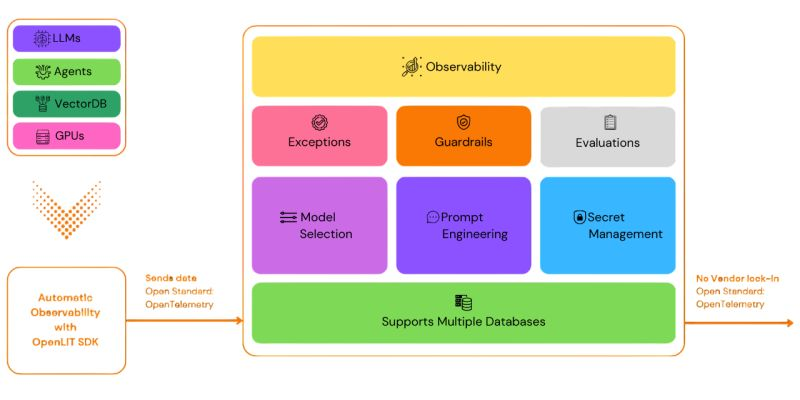 LLMs

Agents

VectorDB

GPUs

Automatic Observability with OpenLIT SDK

Sends data
Open Standard:
OpenTelemetry

Observability

Exceptions

Guardrails

Evaluations

Model Selection

Prompt Engineering

Secret Management

Supports Multiple Databases

No Vendor lock-in
Open Standard:
OpenTelemetry